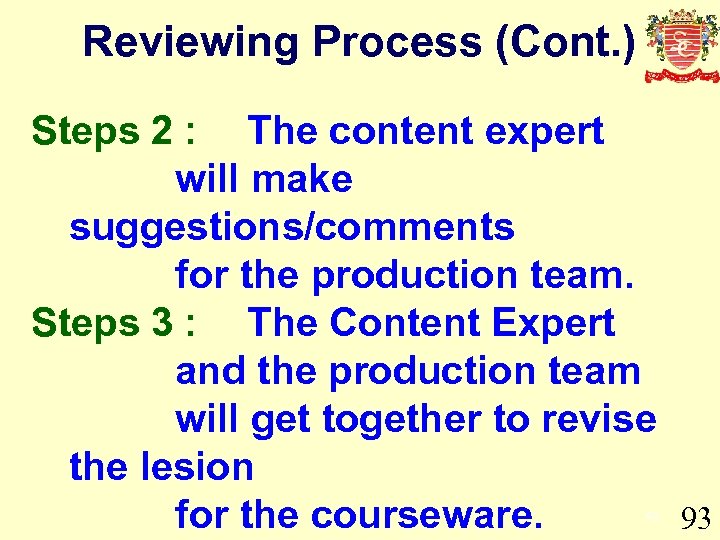 Reviewing Process (Cont.)

Steps 2 : The content expert will make suggestions/comments for the production team.

Steps 3 : The Content Expert and the production team will get together to revise the lesion for the courseware.

93